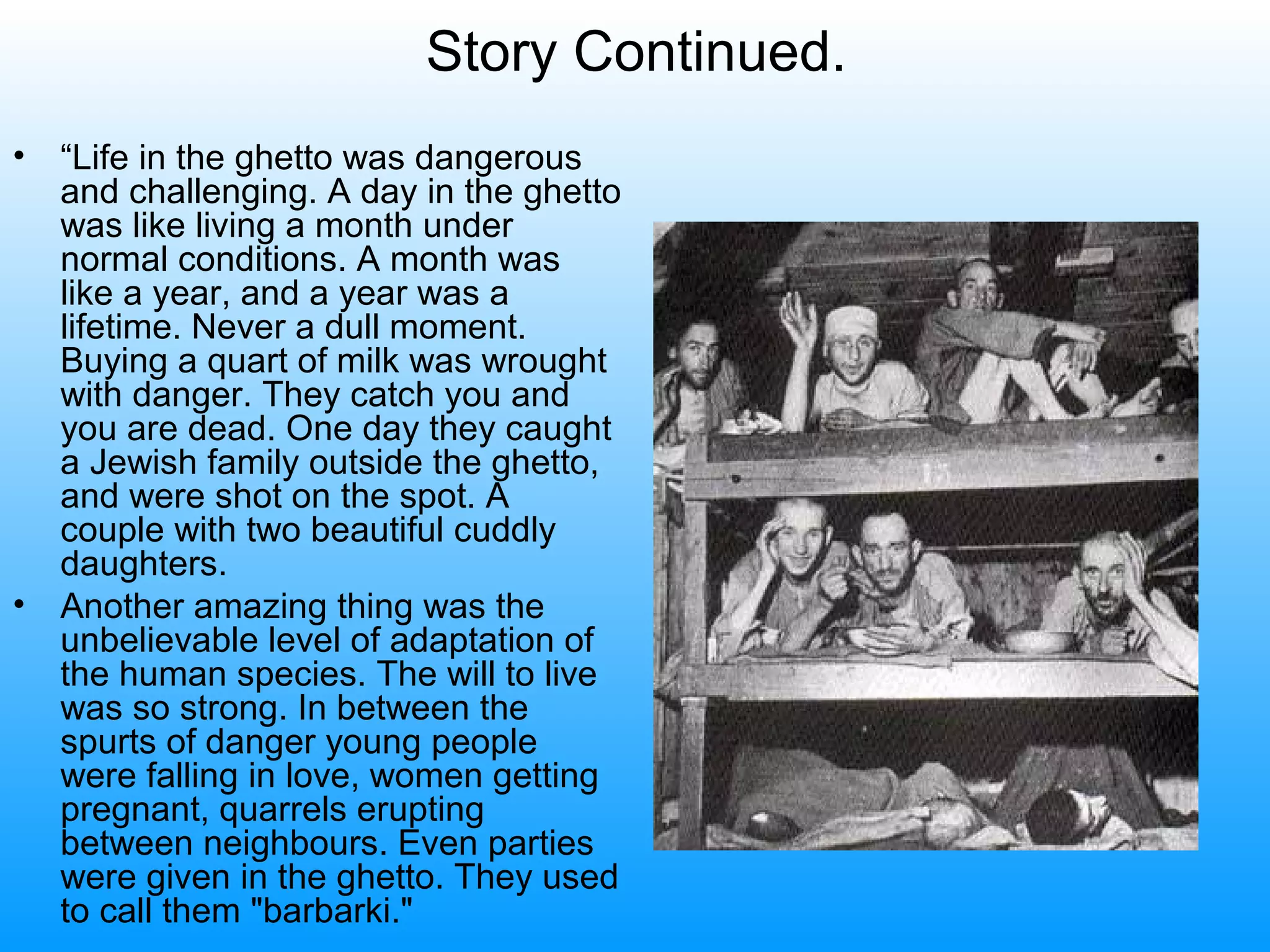 Story Continued.

• “Life in the ghetto was dangerous and challenging. A day in the ghetto was like living a month under normal conditions. A month was like a year, and a year was a lifetime. Never a dull moment. Buying a quart of milk was wrought with danger. They catch you and you are dead. One day they caught a Jewish family outside the ghetto, and were shot on the spot. A couple with two beautiful cuddly daughters.

• Another amazing thing was the unbelievable level of adaptation of the human species. The will to live was so strong. In between the spurts of danger young people were falling in love, women getting pregnant, quarrels erupting between neighbours. Even parties were given in the ghetto. They used to call them "barbarki."